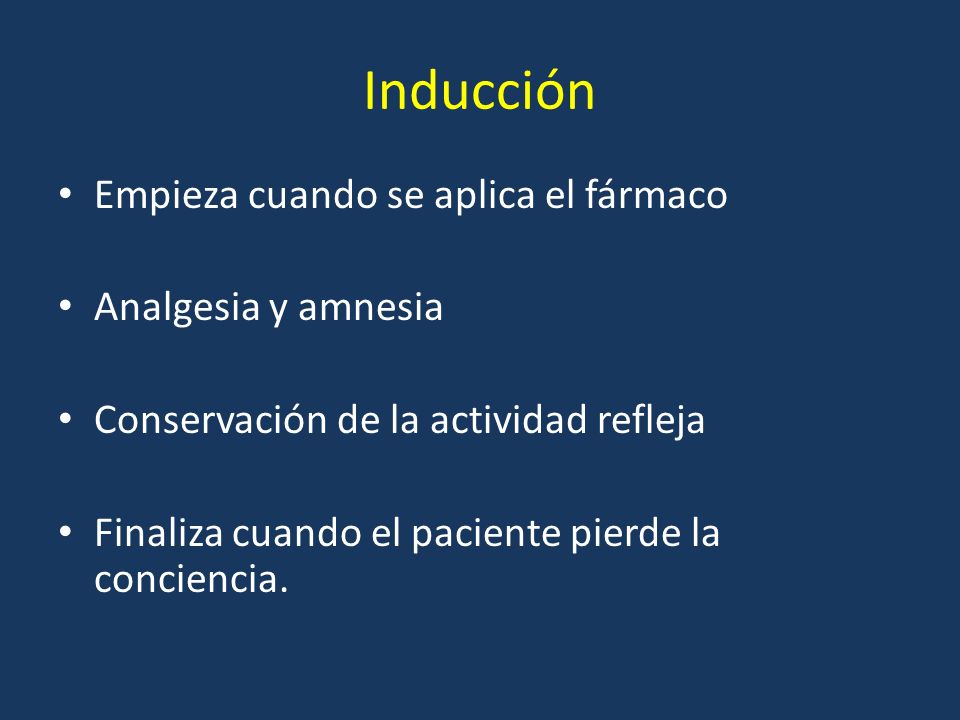 Inducción

• Empieza cuando se aplica el fármaco

• Analgesia y amnesia

• Conservación de la actividad refleja

• Finaliza cuando el paciente pierde la conciencia.